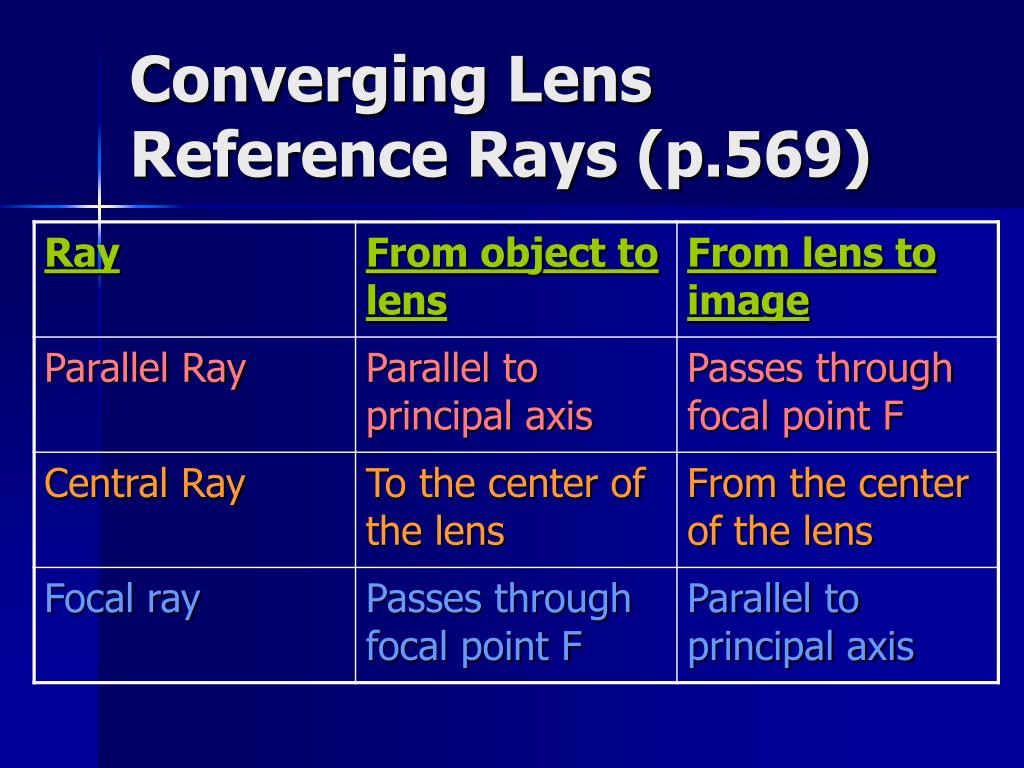 Converging Lens Reference Rays (p.569)

| Ray | From object to lens | From lens to image |
|---|---|---|
| Parallel Ray | Parallel to principal axis | Passes through focal point F |
| Central Ray | To the center of the lens | From the center of the lens |
| Focal ray | Passes through focal point F | Parallel to principal axis |